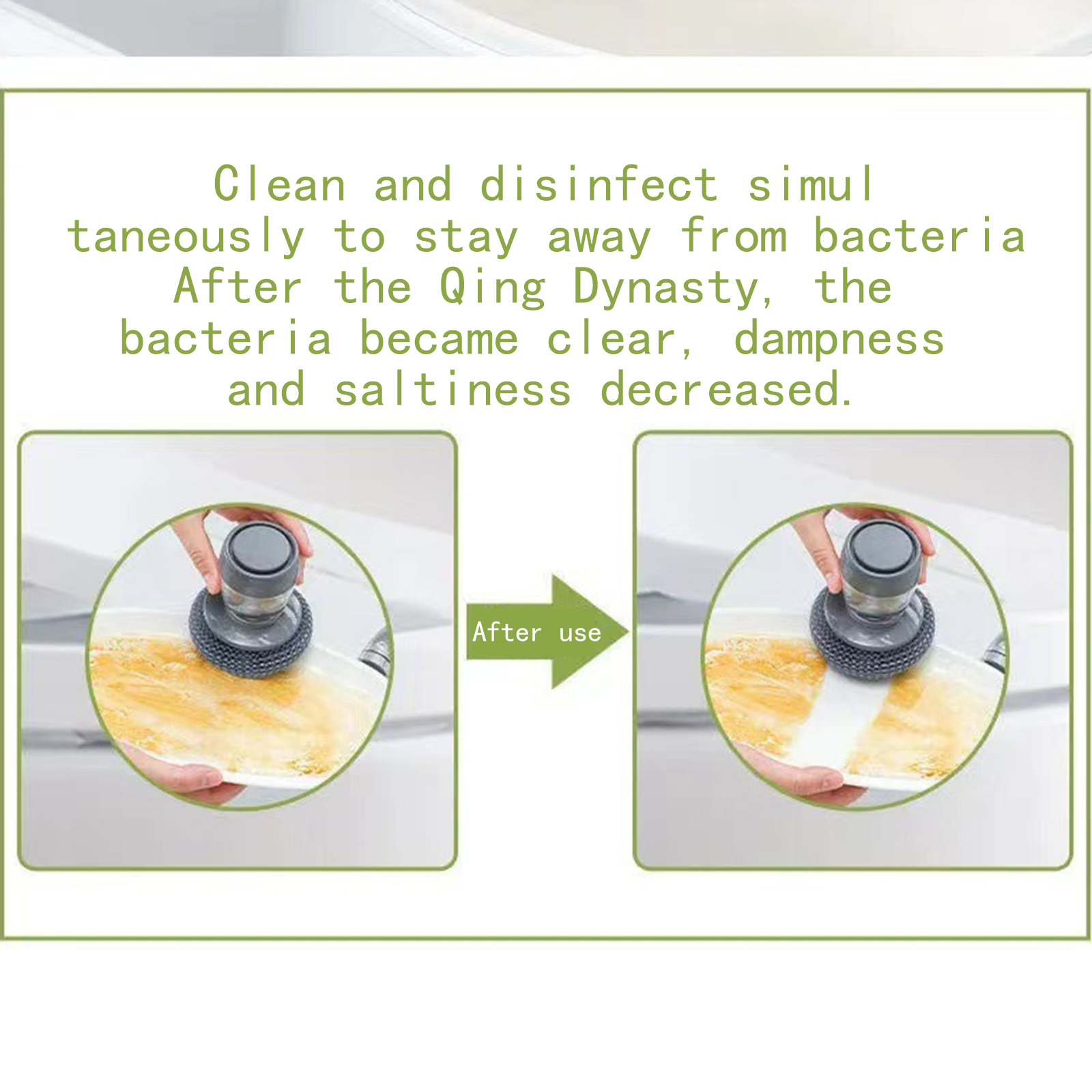 Clean and disinfect simul taneously to stay away from bacteria After the Qing Dynasty, the bacteria became clear, dampness and saltiness decreased.

After use